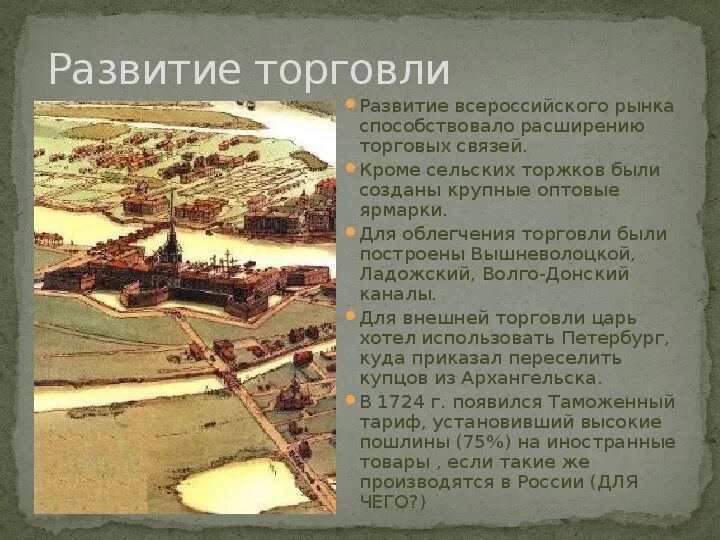 Развитие торговли

• Развитие всероссийского рынка способствовало расширению торговых связей.
• Кроме сельских торжков были созданы крупные оптовые ярмарки.
• Для облегчения торговли были построены Вышневолоцкой, Ладожский, Волго-Донский каналы.
• Для внешней торговли царь хотел использовать Петербург, куда приказал переселить купцов из Архангельска.
• В 1724 г. появился Таможенный тариф, установивший высокие пошлины (75%) на иностранные товары , если такие же производятся в России (ДЛЯ ЧЕГО?)